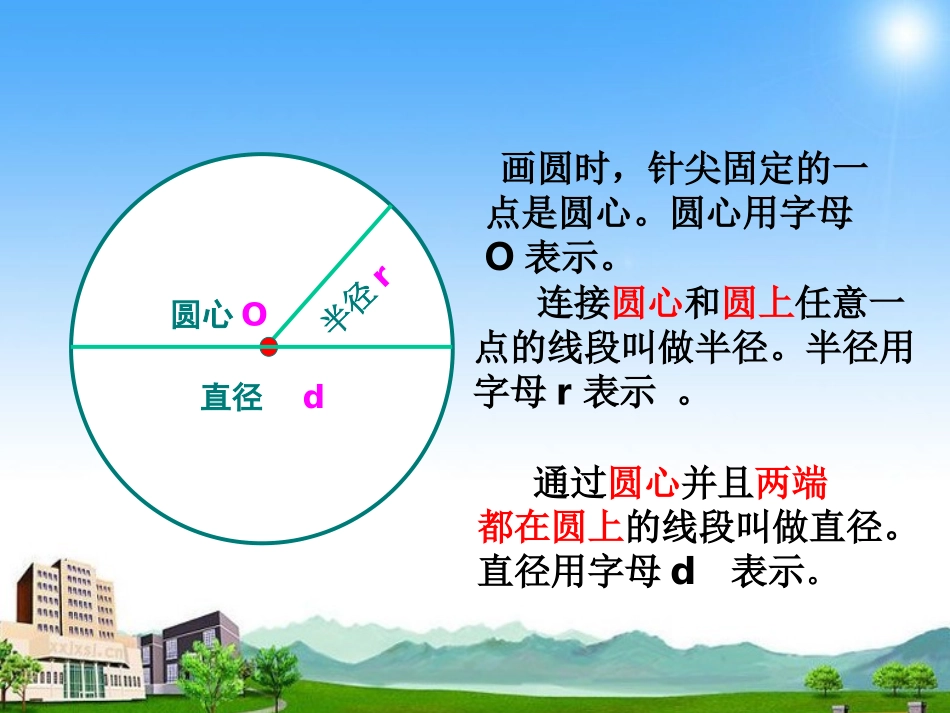 圆心 O

半径 r

直径 d

画圆时，针尖固定的一点是圆心。圆心用字母 O 表示。

连接圆心和圆上任意一点的线段叫做半径。半径用字母 r 表示 。

通过圆心并且两端都在圆上的线段叫做直径。直径用字母 d 表示。

xxjxsj.cn